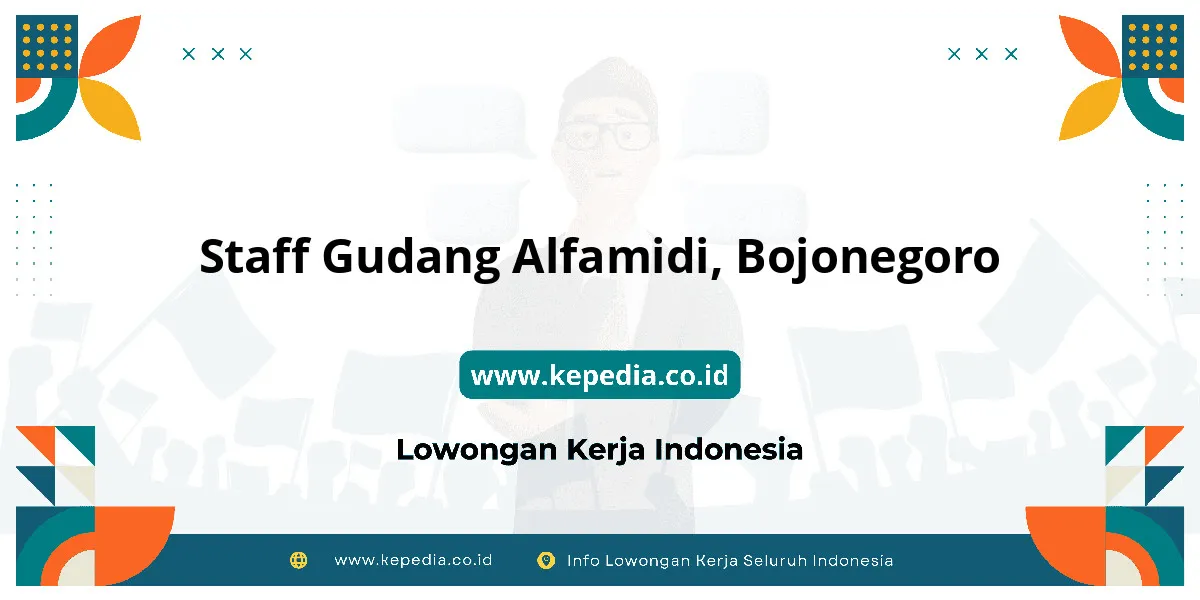 Staff Gudang Alfamidi, Bojonegoro

www.kepedia.co.id

Lowongan Kerja Indonesia

www.kepedia.co.id Info Lowongan Kerja Seluruh Indonesia